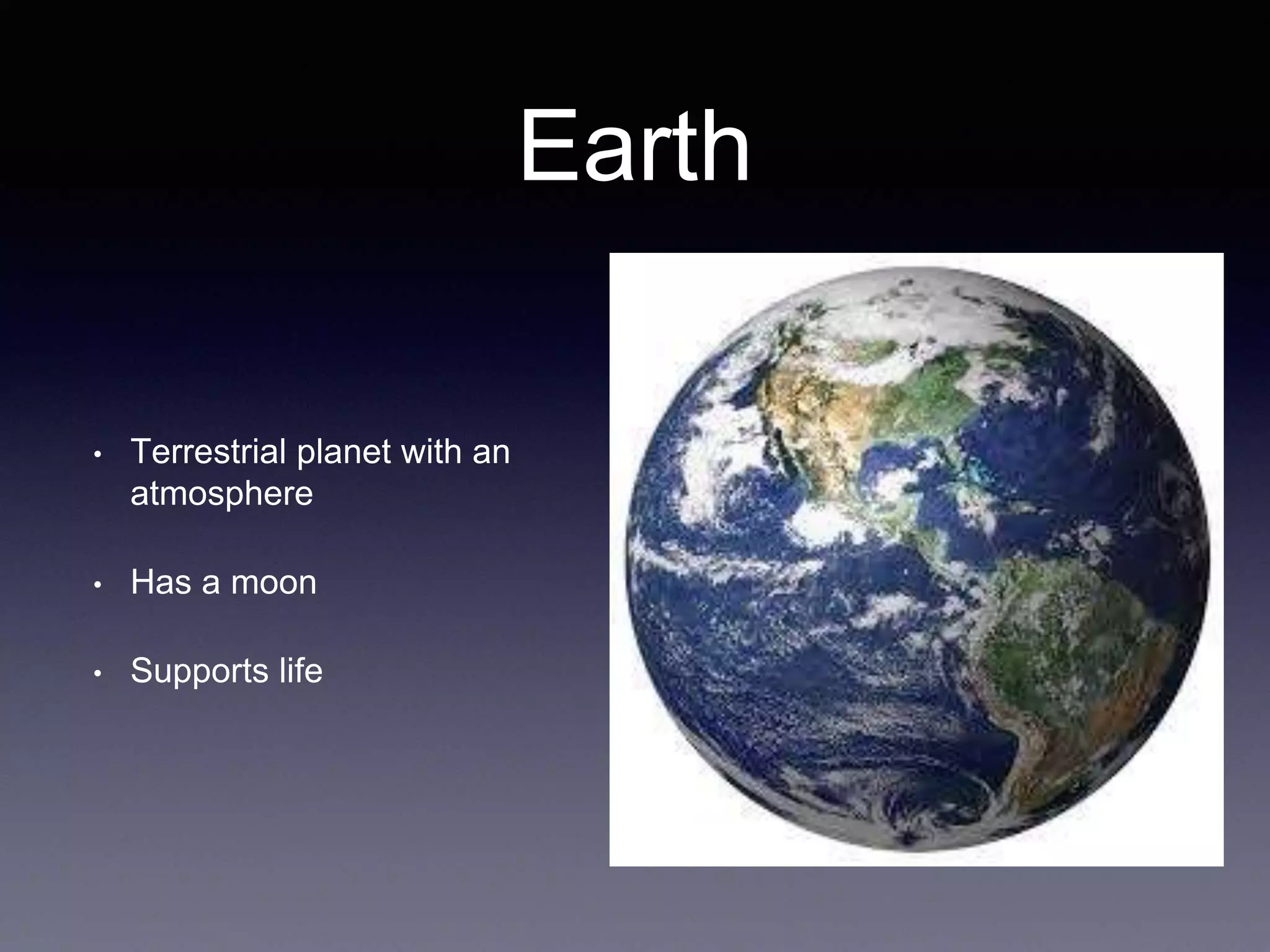 Earth

• Terrestrial planet with an atmosphere

• Has a moon

• Supports life